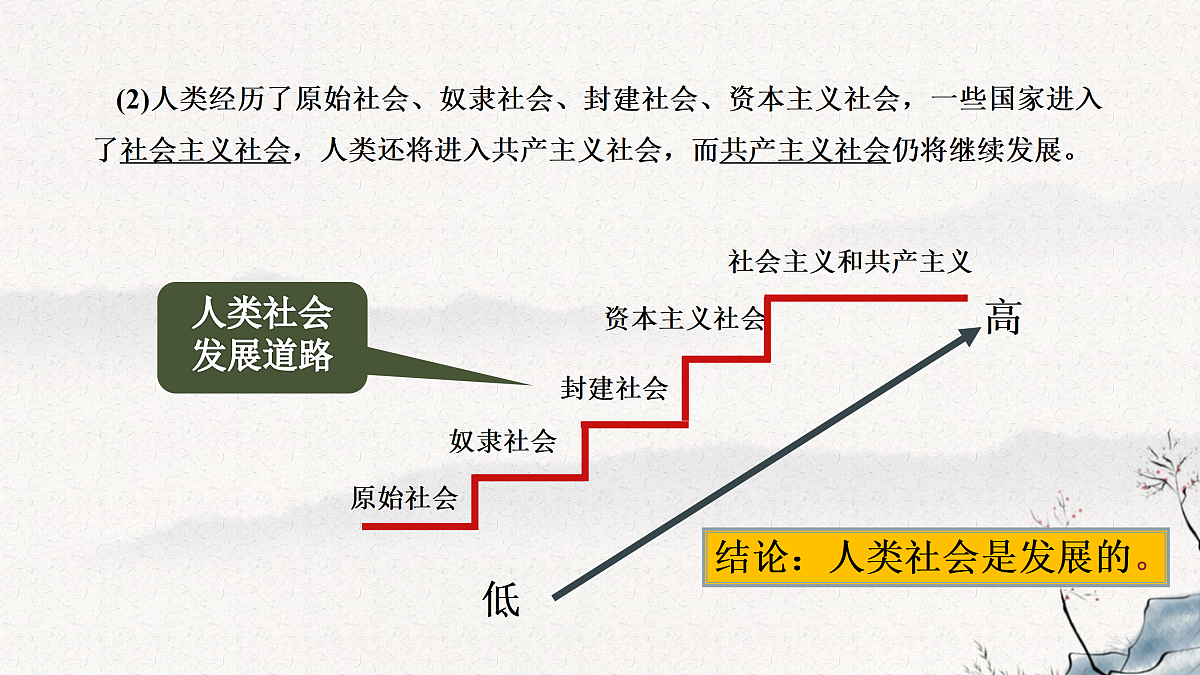 (2)人类经历了原始社会、奴隶社会、封建社会、资本主义社会，一些国家进入了社会主义社会，人类还将进入共产主义社会，而共产主义社会仍将继续发展。

人类社会发展道路

社会主义和共产主义

资本主义社会

封建社会

奴隶社会

原始社会

高

低

结论：人类社会是发展的。